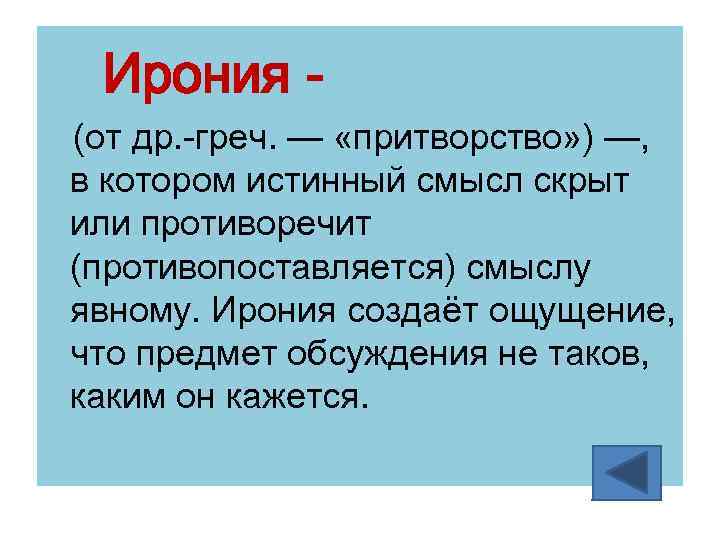 Ирония -

(от др.-греч. — «притворство») —, в котором истинный смысл скрыт или противоречит (противопоставляется) смыслу явному. Ирония создаёт ощущение, что предмет обсуждения не таков, каким он кажется.